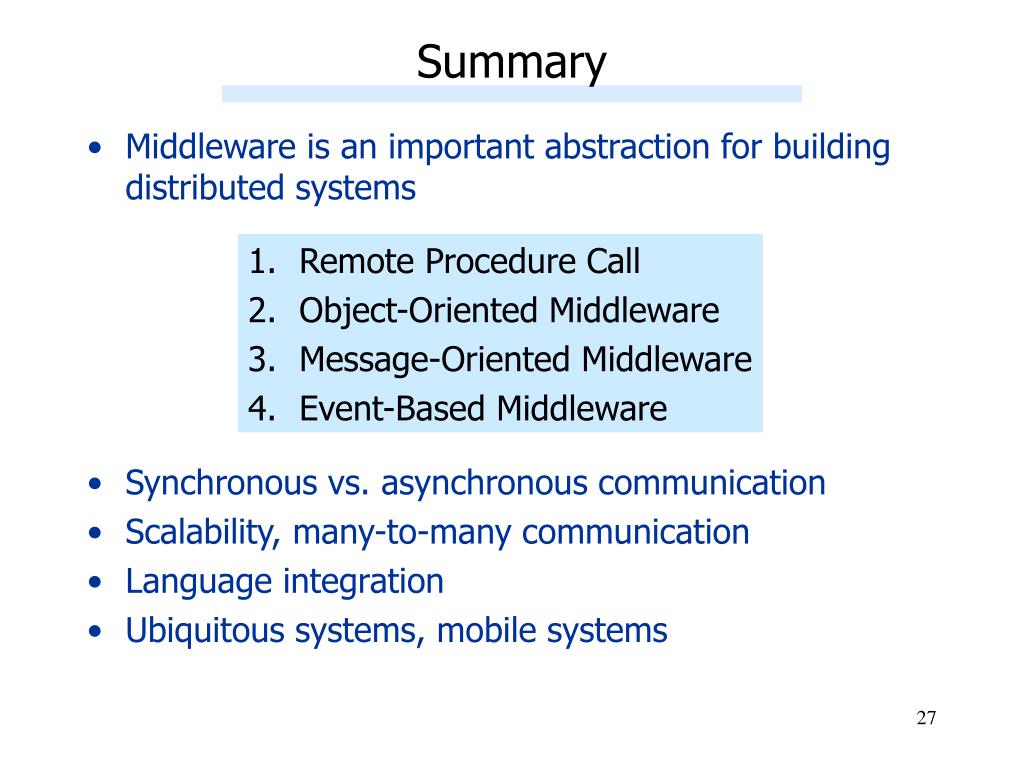 Summary

• Middleware is an important abstraction for building distributed systems

1. Remote Procedure Call
2. Object-Oriented Middleware
3. Message-Oriented Middleware
4. Event-Based Middleware

• Synchronous vs. asynchronous communication
• Scalability, many-to-many communication
• Language integration
• Ubiquitous systems, mobile systems

27